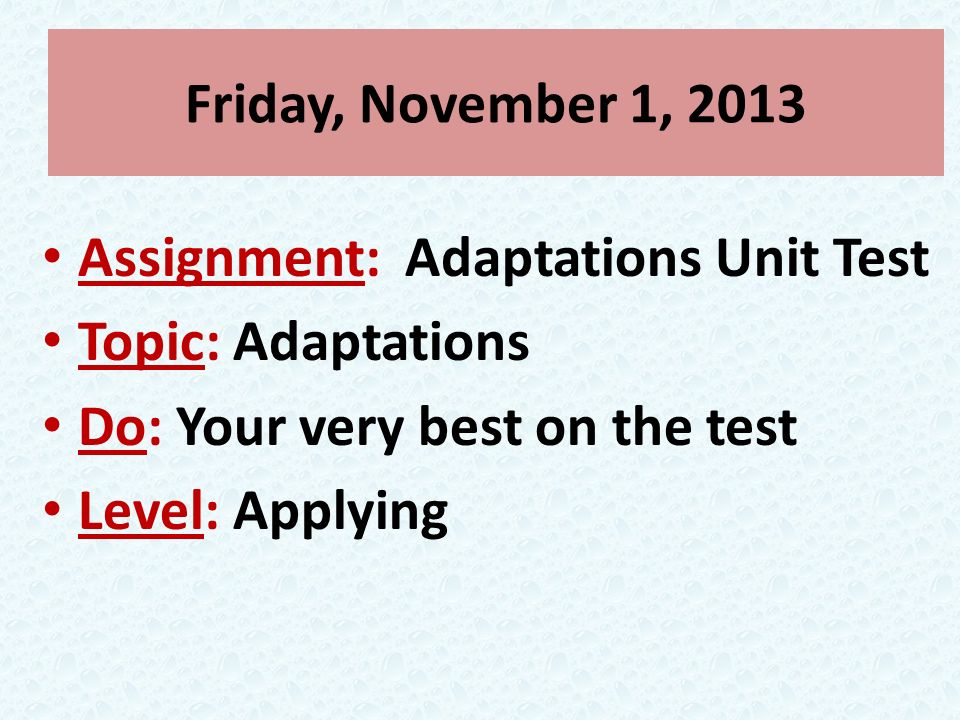 Friday, November 1, 2013

• Assignment: Adaptations Unit Test
• Topic: Adaptations
• Do: Your very best on the test
• Level: Applying